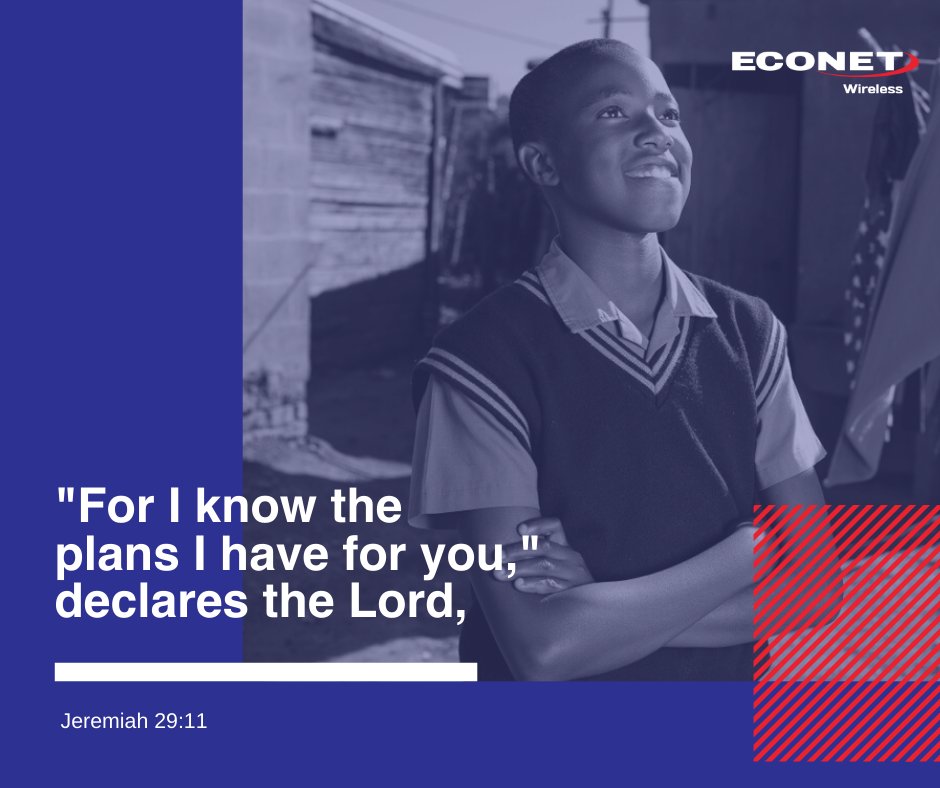 ECONET
Wireless

"For I know the plans I have for you," declares the Lord,

Jeremiah 29:11